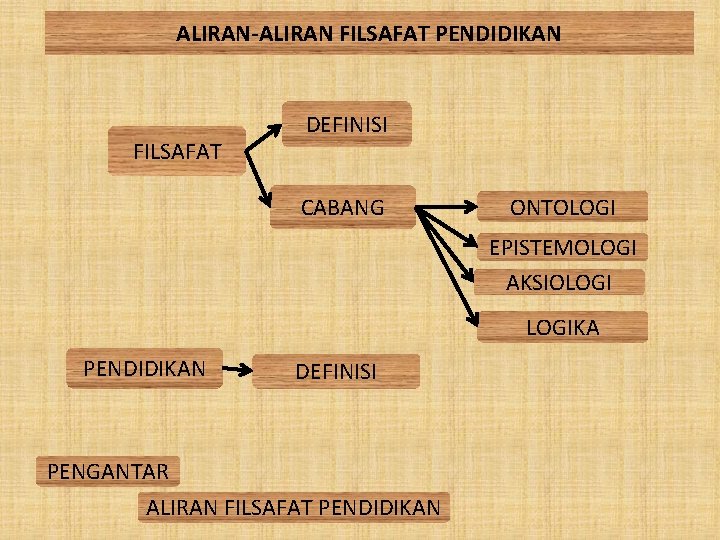 ALIRAN-ALIRAN FILSAFAT PENDIDIKAN

FILSAFAT

DEFINISI

CABANG

ONTOLOGI

EPISTEMOLOGI

AKSIOLOGI

LOGIKA

PENDIDIKAN

DEFINISI

PENGANTAR

ALIRAN FILSAFAT PENDIDIKAN